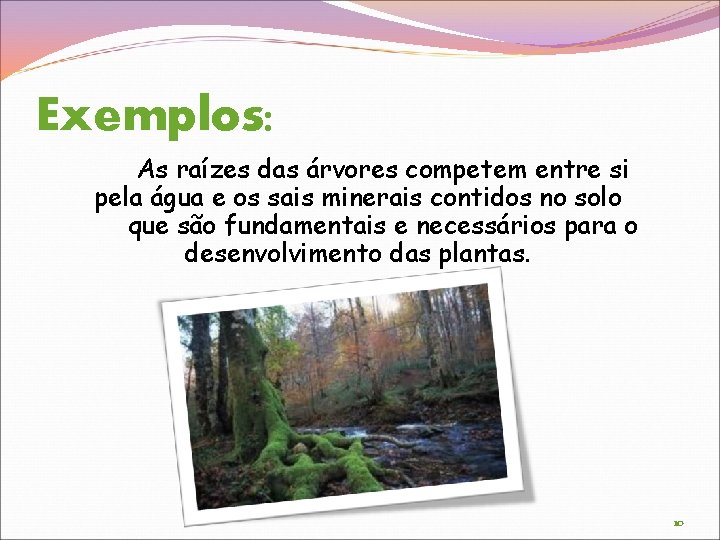 Exemplos:

As raízes das árvores competem entre si pela água e os sais minerais contidos no solo que são fundamentais e necessários para o desenvolvimento das plantas.

10